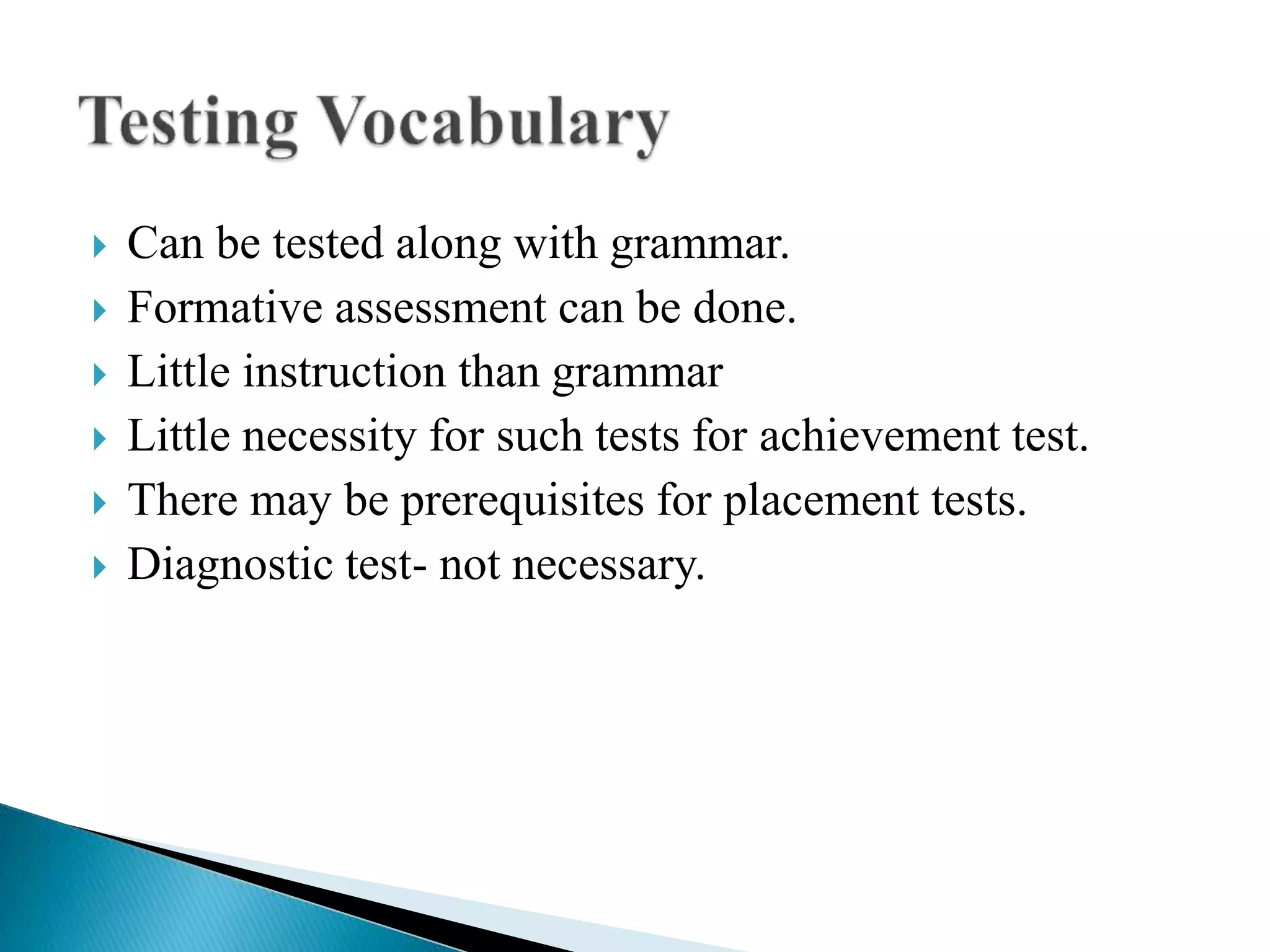 Testing Vocabulary

Can be tested along with grammar.
Formative assessment can be done.
Little instruction than grammar
Little necessity for such tests for achievement test.
There may be prerequisites for placement tests.
Diagnostic test- not necessary.